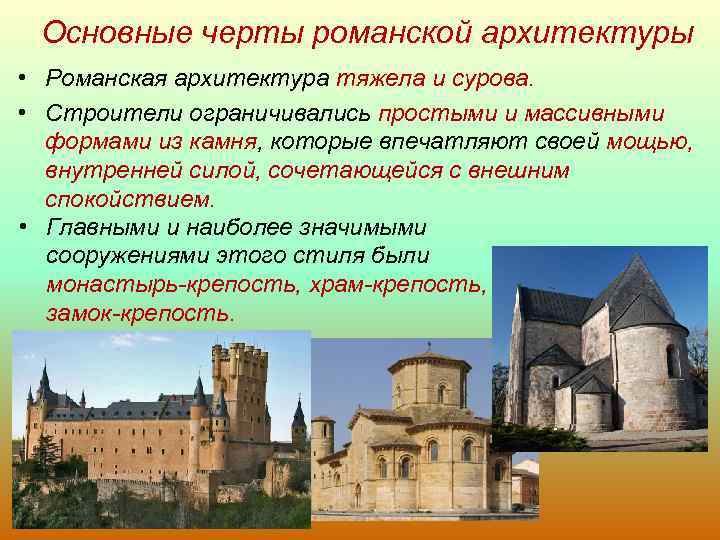 Основные черты романской архитектуры

• Романская архитектура тяжела и сурова.

• Строители ограничивались простыми и массивными формами из камня, которые впечатляют своей мощью, внутренней силой, сочетающейся с внешним спокойствием.

• Главными и наиболее значимыми сооружениями этого стиля были монастырь-крепость, храм-крепость, замок-крепость.